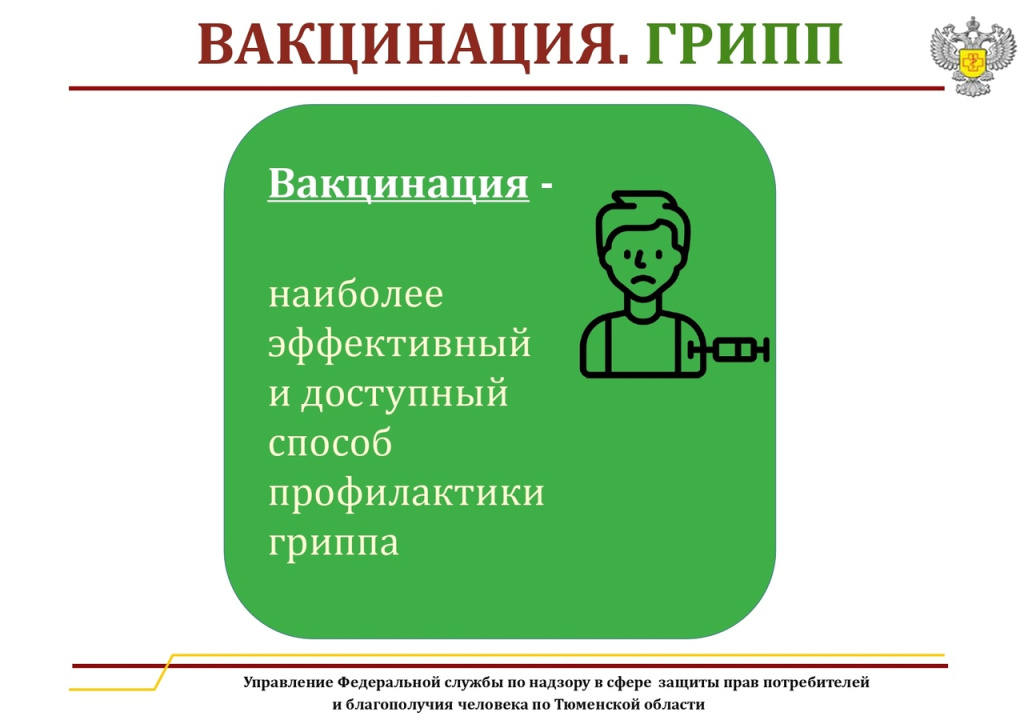 ВАКЦИНАЦИЯ. ГРИПП

Вакцинация -

наиболее эффективный и доступный способ профилактики гриппа

Управление Федеральной службы по надзору в сфере защиты прав потребителей и благополучия человека по Тюменской области